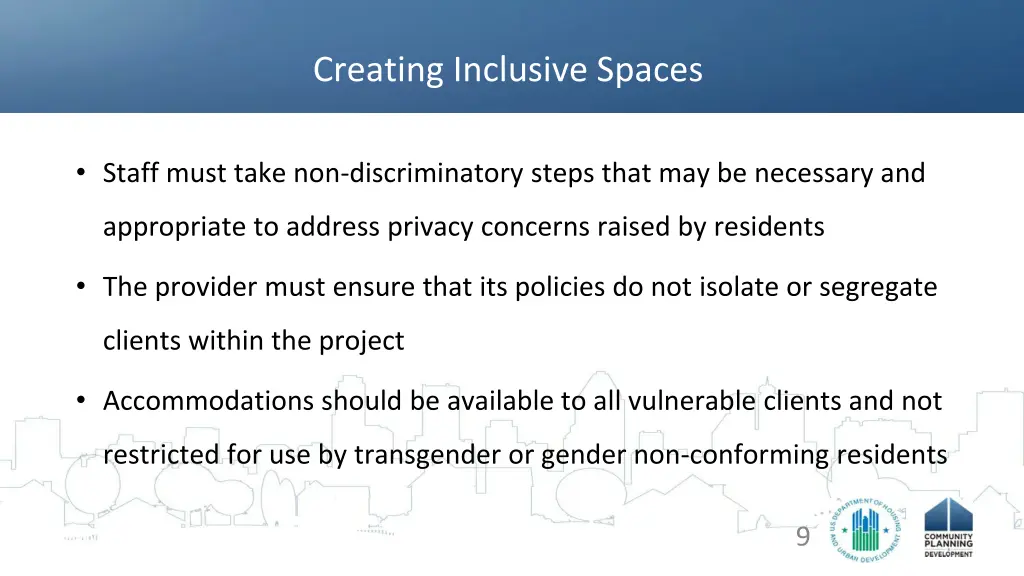 Creating Inclusive Spaces

• Staff must take non-discriminatory steps that may be necessary and appropriate to address privacy concerns raised by residents

• The provider must ensure that its policies do not isolate or segregate clients within the project

• Accommodations should be available to all vulnerable clients and not restricted for use by transgender or gender non-conforming residents

9

U.S. DEPARTMENT OF HOUSING AND URBAN DEVELOPMENT

COMMUNITY PLANNING DEVELOPMENT